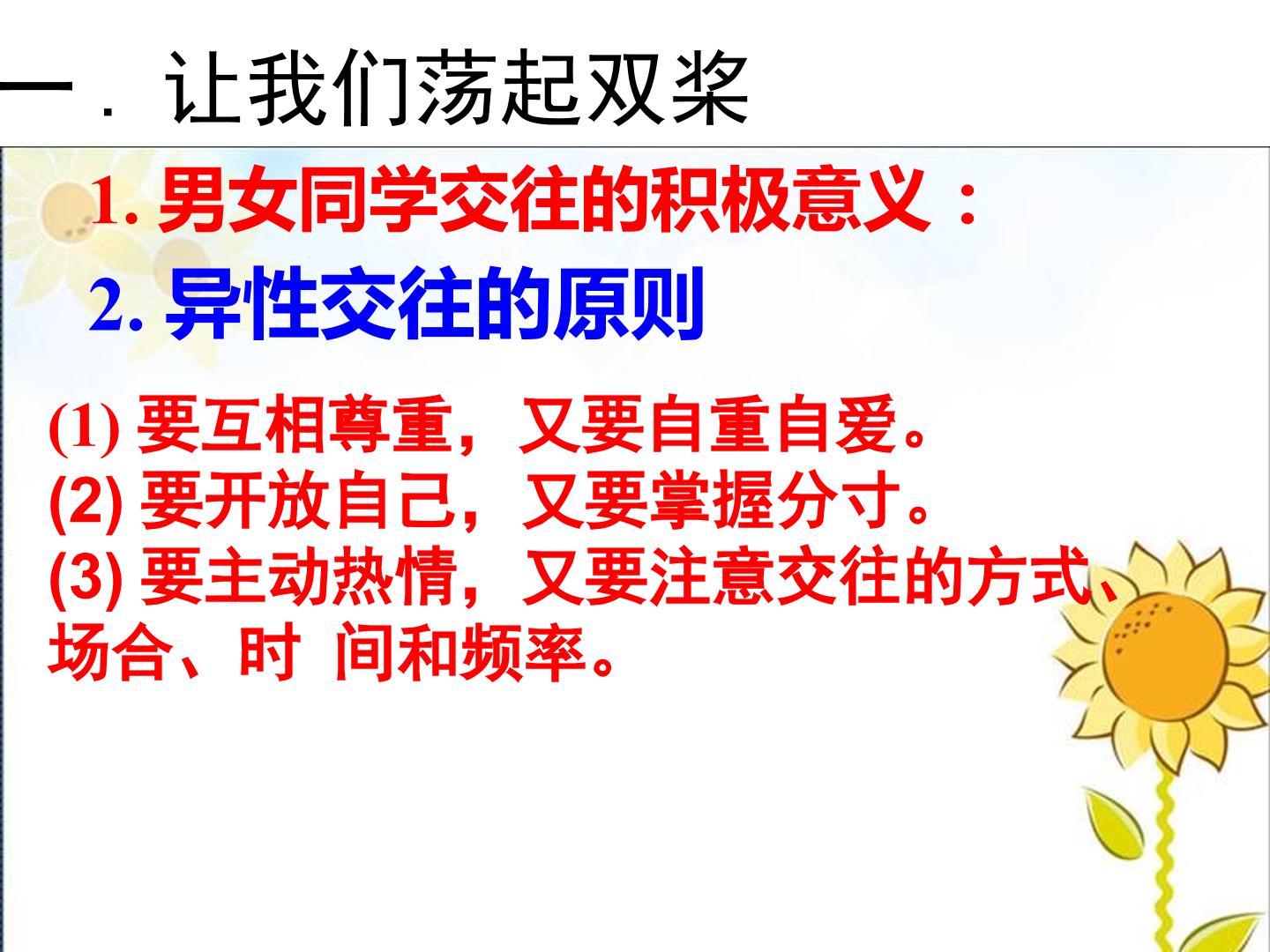 一．让我们荡起双桨

1.男女同学交往的积极意义：

2.异性交往的原则

(1)要互相尊重，又要自重自爱。
(2)要开放自己，又要掌握分寸。
(3)要主动热情，又要注意交往的方式、场合、时 间和频率。